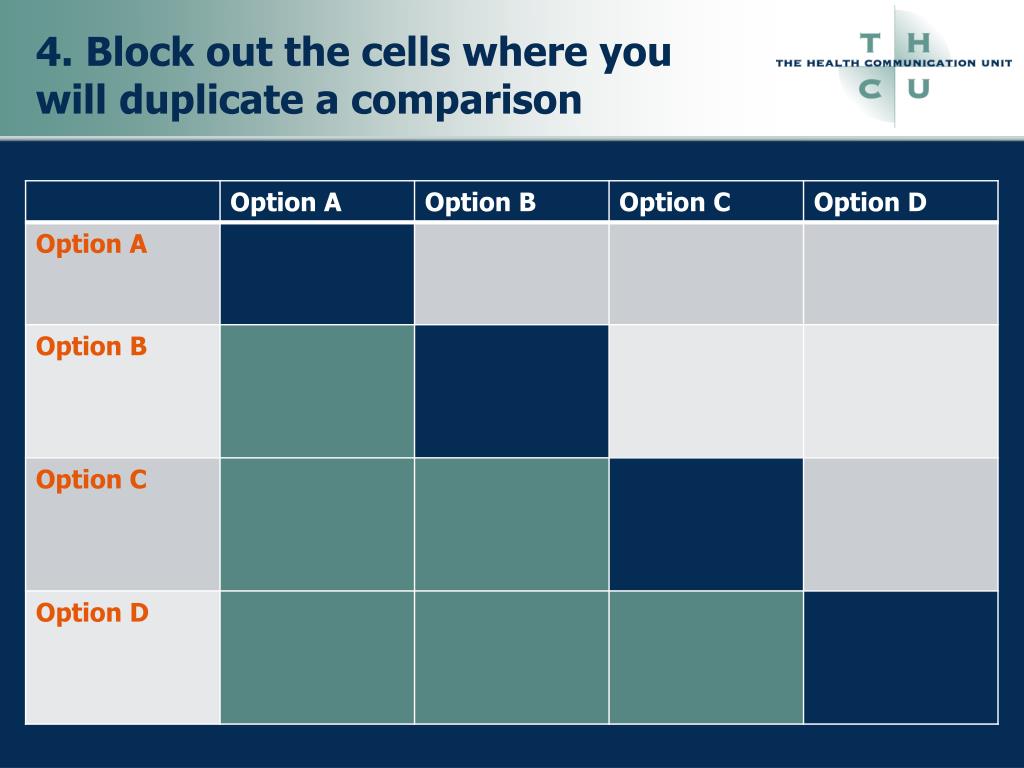 4. Block out the cells where you will duplicate a comparison

T H
THE HEALTH COMMUNICATION UNIT
C U

| | Option A | Option B | Option C | Option D |
|---|---|---|---|---|
| Option A | | | | |
| Option B | | | | |
| Option C | | | | |
| Option D | | | | |